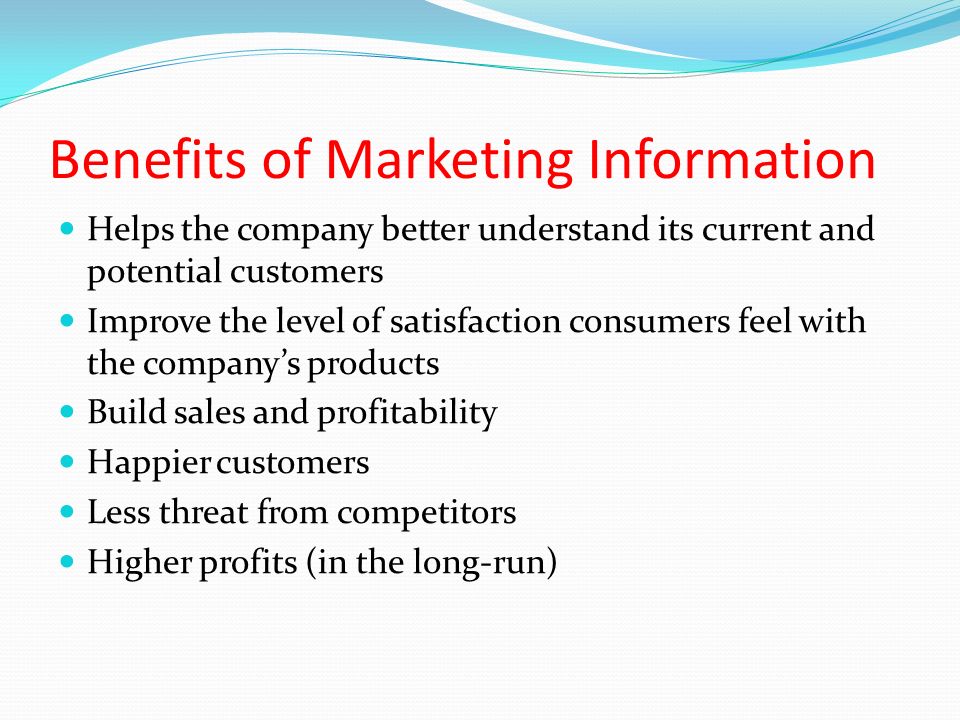 Benefits of Marketing Information

- Helps the company better understand its current and potential customers
- Improve the level of satisfaction consumers feel with the company’s products
- Build sales and profitability
- Happier customers
- Less threat from competitors
- Higher profits (in the long-run)